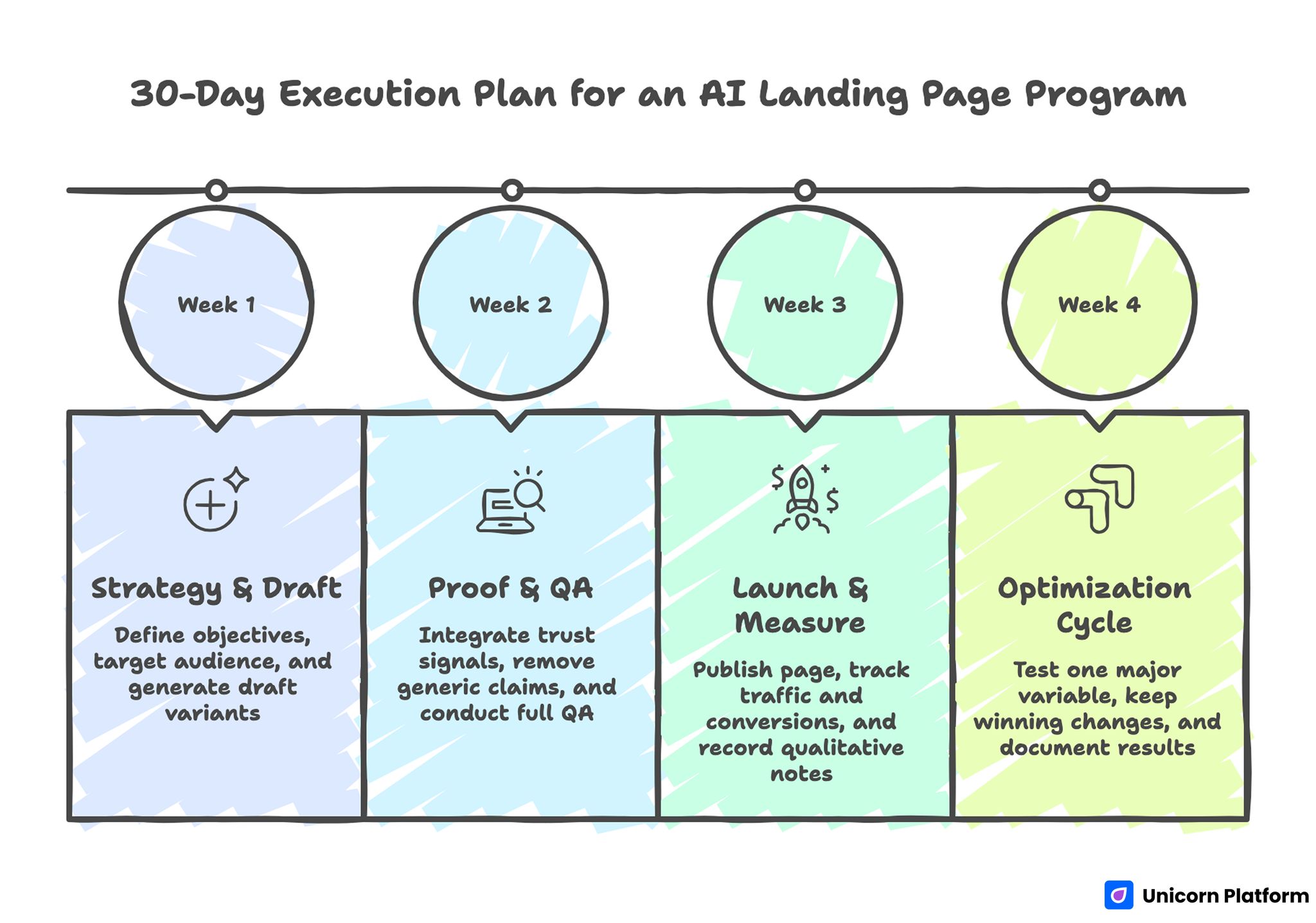 30-Day Execution Plan for an AI Landing Page Program

Week 1

Strategy & Draft

Define objectives, target audience, and generate draft variants

Week 2

Proof & QA

Integrate trust signals, remove generic claims, and conduct full QA

Week 3

Launch & Measure

Publish page, track traffic and conversions, and record qualitative notes

Week 4

Optimization Cycle

Test one major variable, keep winning changes, and document results

Unicorn Platform